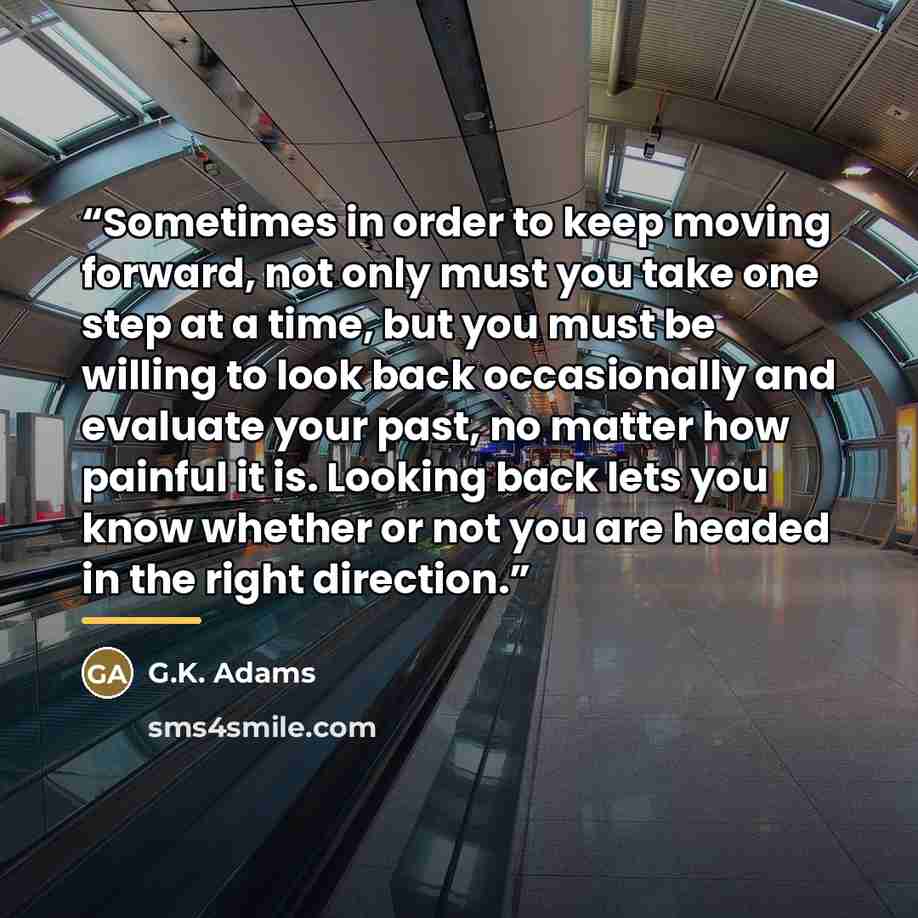 “Sometimes in order to keep moving forward, not only must you take one step at a time, but you must be willing to look back occasionally and evaluate your past, no matter how painful it is. Looking back lets you know whether or not you are headed in the right direction.”

GA G.K. Adams

sms4smile.com